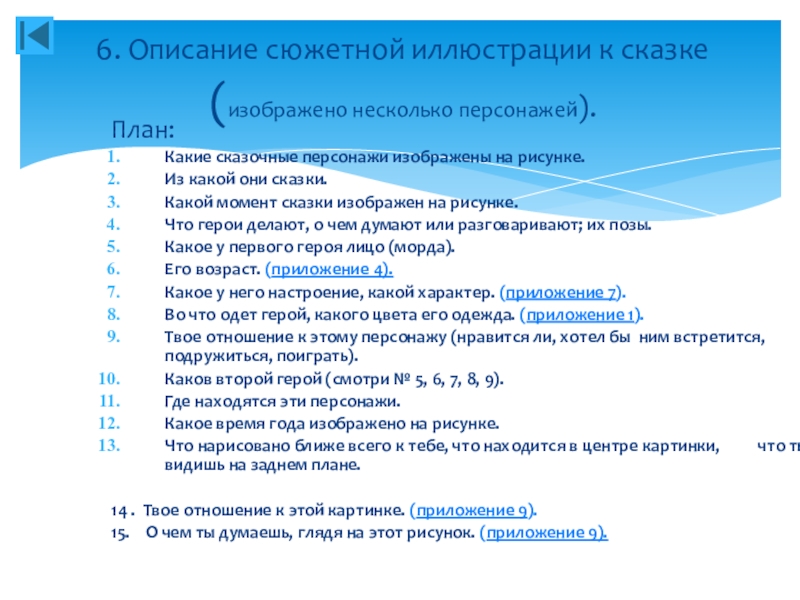 6. Описание сюжетной иллюстрации к сказке (изображено несколько персонажей).

План:

1. Какие сказочные персонажи изображены на рисунке.
2. Из какой они сказки.
3. Какой момент сказки изображен на рисунке.
4. Что герои делают, о чем думают или разговаривают; их позы.
5. Какое у первого героя лицо (морда).
6. Его возраст. (приложение 4).
7. Какое у него настроение, какой характер. (приложение 7).
8. Во что одет герой, какого цвета его одежда. (приложение 1).
9. Твое отношение к этому персонажу (нравится ли, хотел бы ним встретится, подружиться, поиграть).
10. Каков второй герой (смотри № 5, 6, 7, 8, 9).
11. Где находятся эти персонажи.
12. Какое время года изображено на рисунке.
13. Что нарисовано ближе всего к тебе, что находится в центре картинки, что ты видишь на заднем плане.

14 . Твое отношение к этой картинке. (приложение 9).
15. О чем ты думаешь, глядя на этот рисунок. (приложение 9).